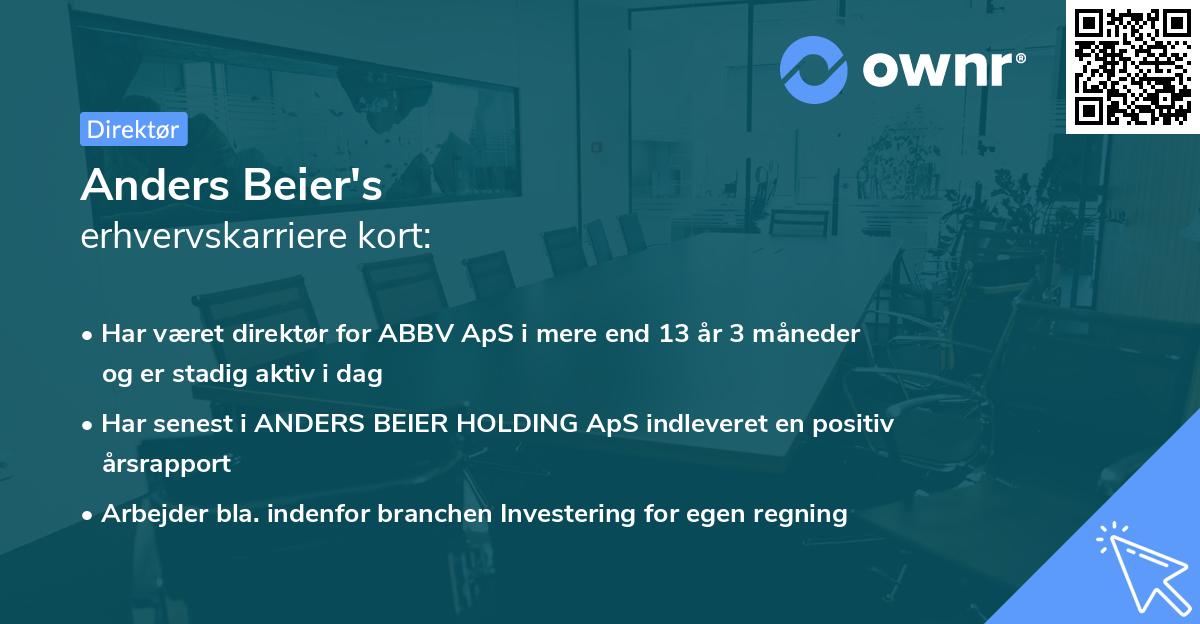 ownr®

Direktør

Anders Beier's
erhvervskarriere kort:

• Har været direktør for ABBV ApS i mere end 13 år 3 måneder og er stadig aktiv i dag
• Har senest i ANDERS BEIER HOLDING ApS indleveret en positiv årsrapport
• Arbejder bla. indenfor branchen Investering for egen regning